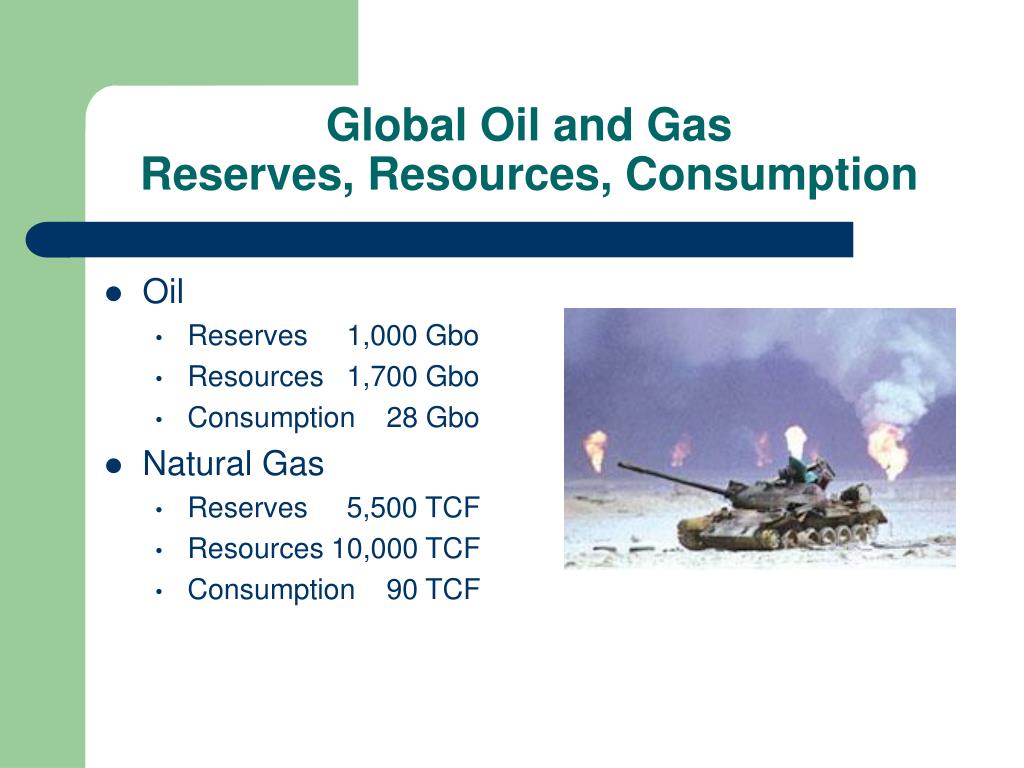 Global Oil and Gas
Reserves, Resources, Consumption

- Oil
  - Reserves 1,000 Gbo
  - Resources 1,700 Gbo
  - Consumption 28 Gbo
- Natural Gas
  - Reserves 5,500 TCF
  - Resources 10,000 TCF
  - Consumption 90 TCF